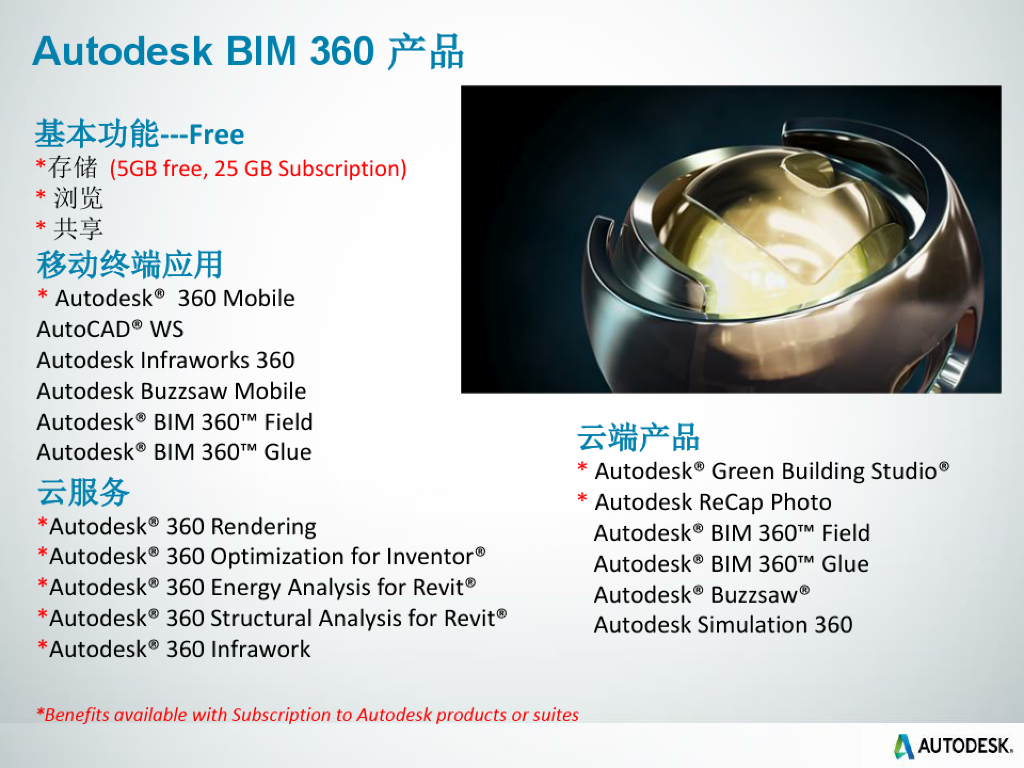 Autodesk BIM 360 产品

基本功能---Free
*存储 (5GB free, 25 GB Subscription)
* 浏览
* 共享

移动终端应用
* Autodesk® 360 Mobile
AutoCAD® WS
Autodesk Infraworks 360
Autodesk Buzzsaw Mobile
Autodesk® BIM 360™ Field
Autodesk® BIM 360™ Glue

云服务
*Autodesk® 360 Rendering
*Autodesk® 360 Optimization for Inventor®
*Autodesk® 360 Energy Analysis for Revit®
*Autodesk® 360 Structural Analysis for Revit®
*Autodesk® 360 Infrawork

云端产品
* Autodesk® Green Building Studio®
* Autodesk ReCap Photo
Autodesk® BIM 360™ Field
Autodesk® BIM 360™ Glue
Autodesk® Buzzsaw®
Autodesk Simulation 360

*Benefits available with Subscription to Autodesk products or suites

AUTODESK.